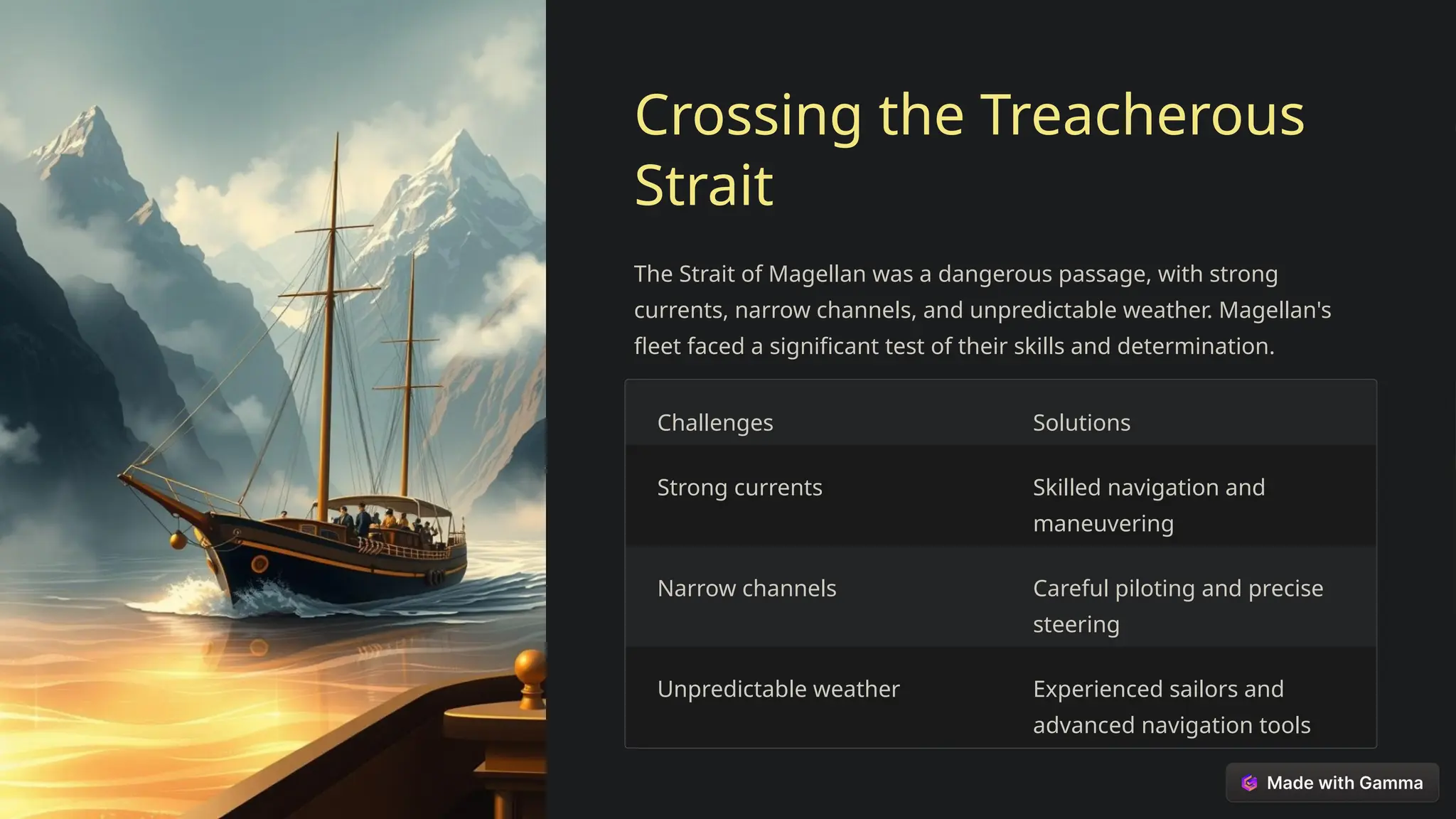 Crossing the Treacherous Strait

The Strait of Magellan was a dangerous passage, with strong currents, narrow channels, and unpredictable weather. Magellan's fleet faced a significant test of their skills and determination.

| Challenges | Solutions |
|---|---|
| Strong currents | Skilled navigation and maneuvering |
| Narrow channels | Careful piloting and precise steering |
| Unpredictable weather | Experienced sailors and advanced navigation tools |

Made with Gamma